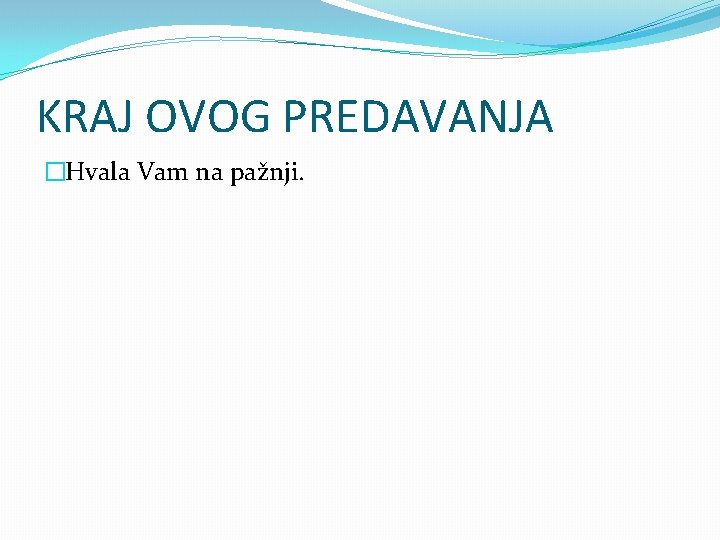 KRAJ OVOG PREDAVANJA

Hvala Vam na pažnji.